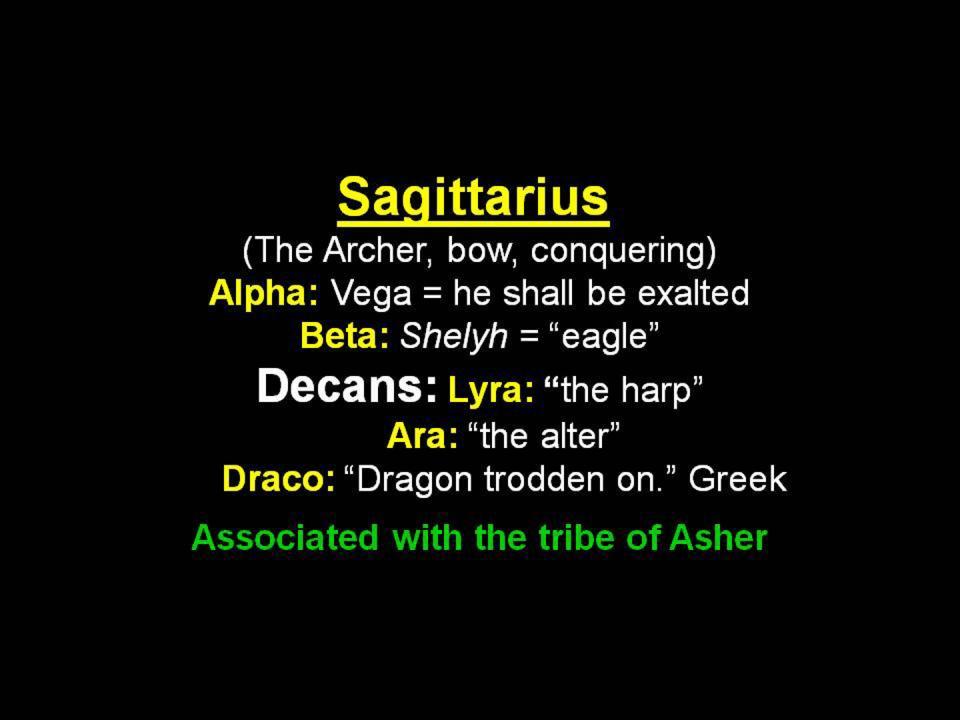 Sagittarius
(The Archer, bow, conquering)
Alpha: Vega = he shall be exalted
Beta: Shelyh = “eagle”
Decans: Lyra: “the harp”
Ara: “the alter”
Draco: “Dragon trodden on.” Greek

Associated with the tribe of Asher